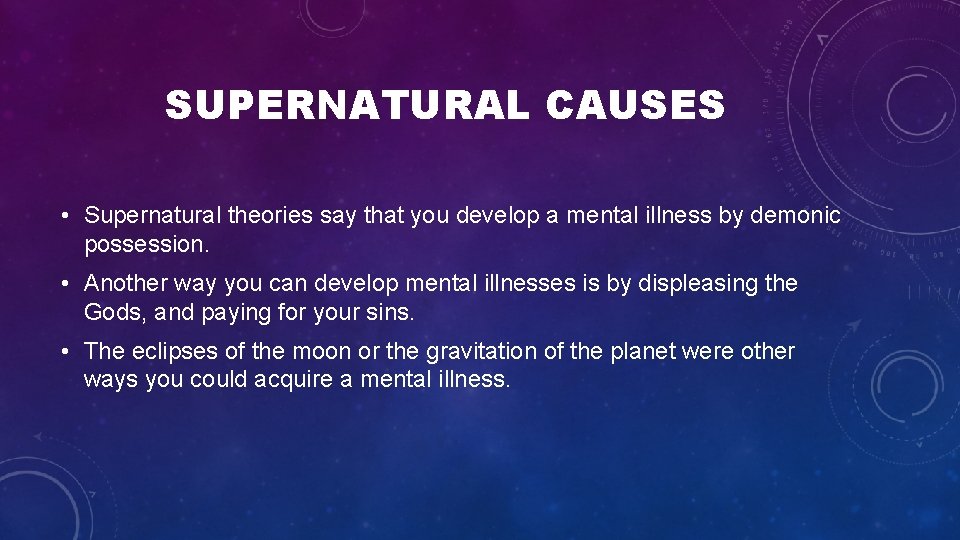 SUPERNATURAL CAUSES

• Supernatural theories say that you develop a mental illness by demonic possession.

• Another way you can develop mental illnesses is by displeasing the Gods, and paying for your sins.

• The eclipses of the moon or the gravitation of the planet were other ways you could acquire a mental illness.